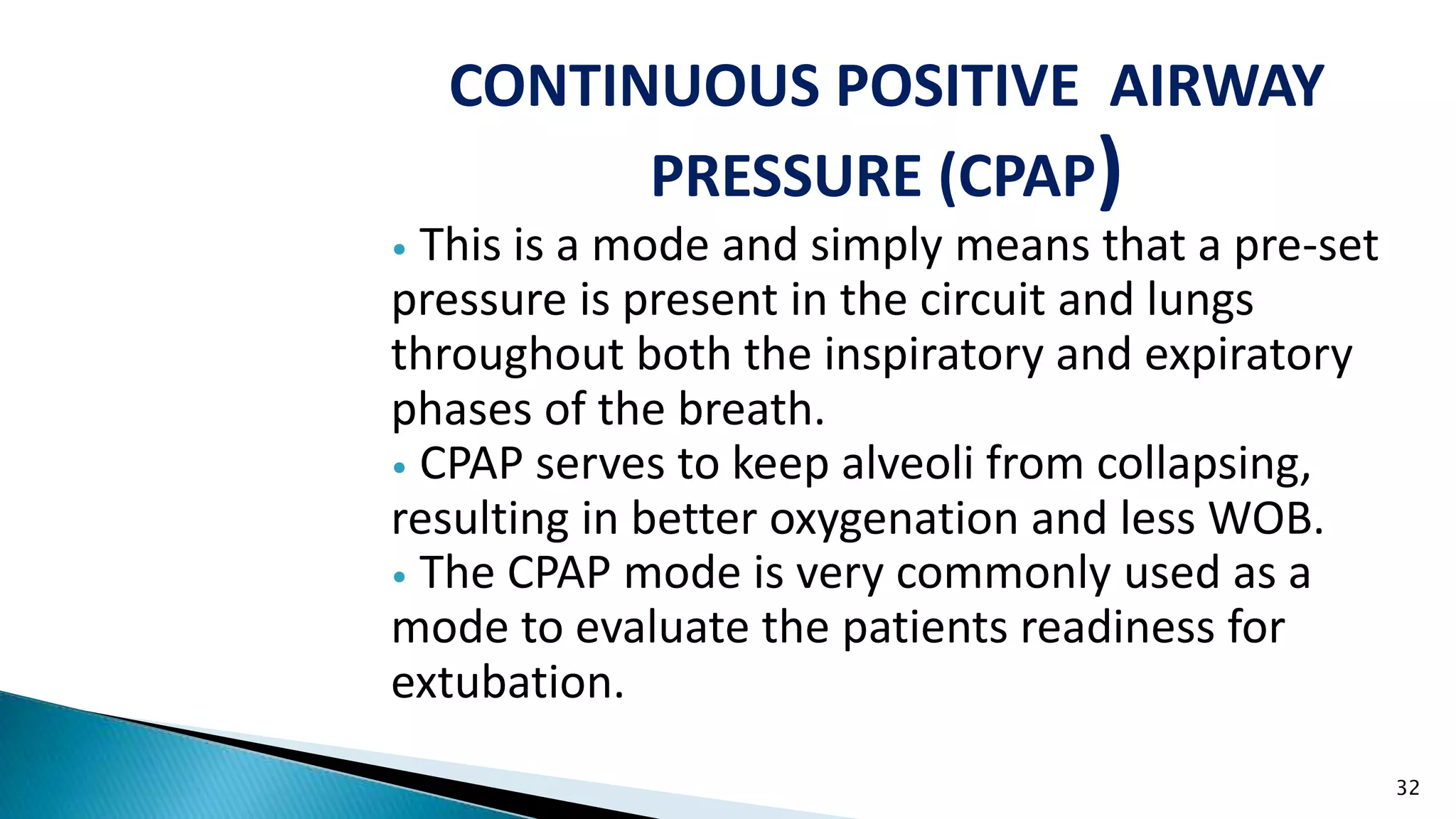 CONTINUOUS POSITIVE AIRWAY PRESSURE (CPAP)

• This is a mode and simply means that a pre-set pressure is present in the circuit and lungs throughout both the inspiratory and expiratory phases of the breath.
• CPAP serves to keep alveoli from collapsing, resulting in better oxygenation and less WOB.
• The CPAP mode is very commonly used as a mode to evaluate the patients readiness for extubation.

32